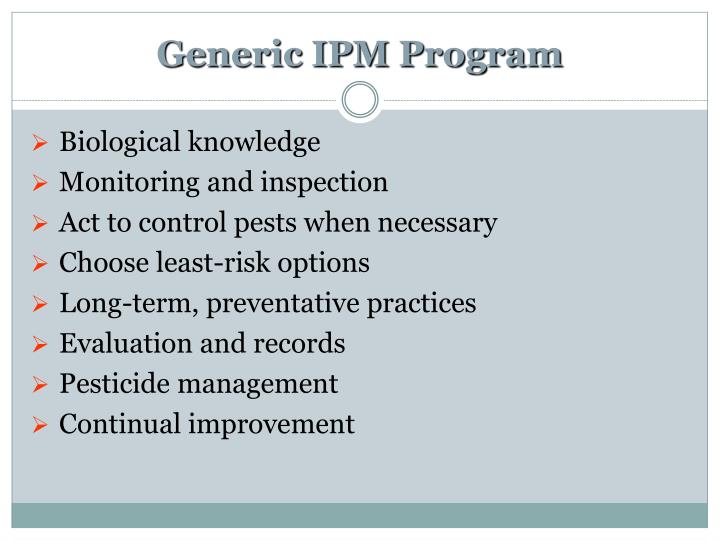 Generic IPM Program

➢ Biological knowledge
➢ Monitoring and inspection
➢ Act to control pests when necessary
➢ Choose least-risk options
➢ Long-term, preventative practices
➢ Evaluation and records
➢ Pesticide management
➢ Continual improvement